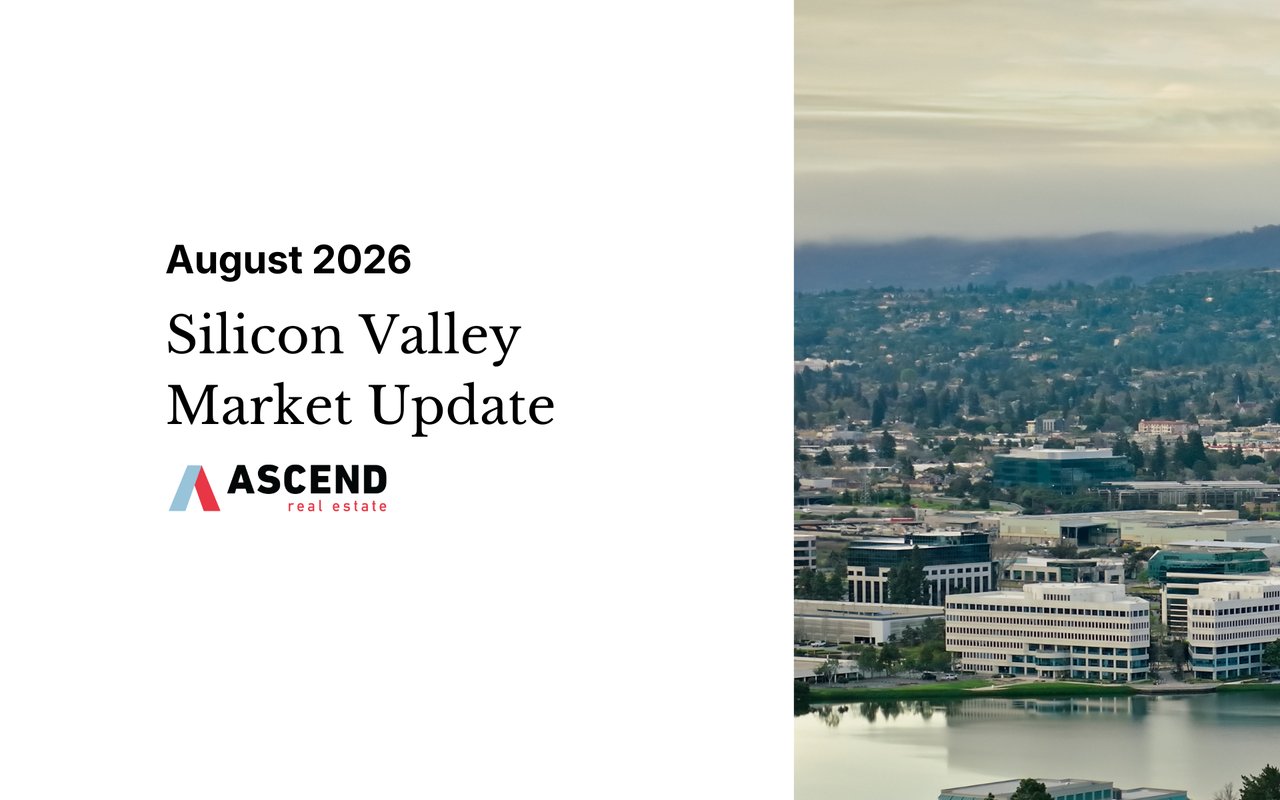 August 2026

Silicon Valley Market Update

ASCEND
real estate